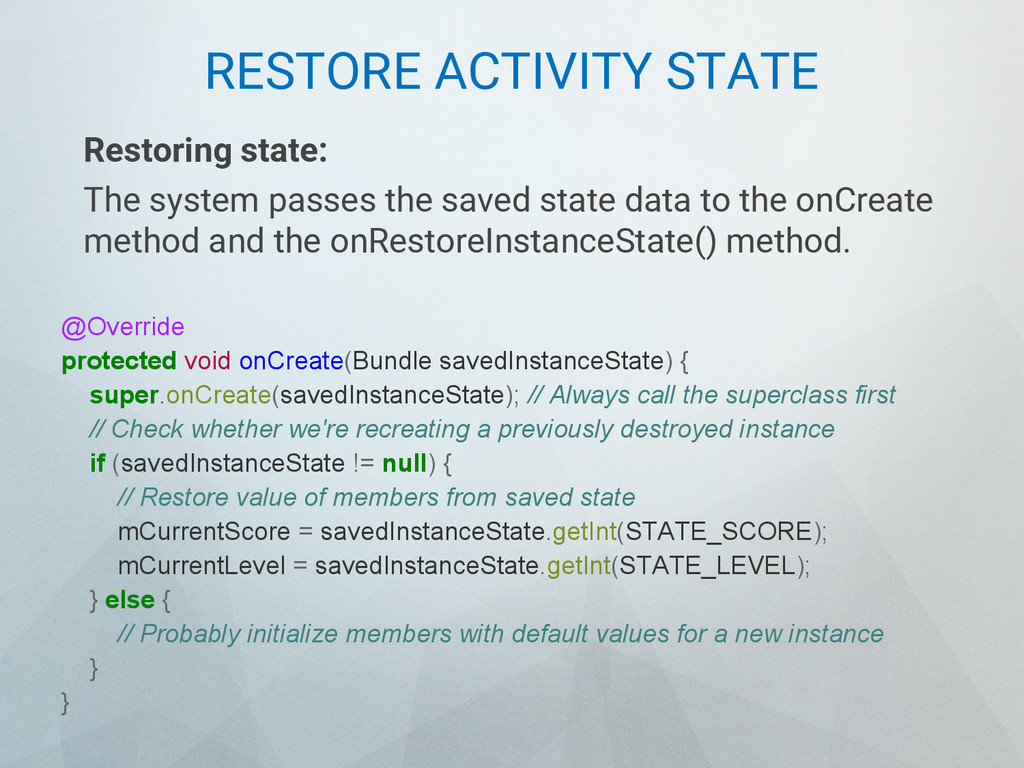 RESTORE ACTIVITY STATE

Restoring state:

The system passes the saved state data to the onCreate method and the onRestoreInstanceState() method.

@Override
protected void onCreate(Bundle savedInstanceState) {
    super.onCreate(savedInstanceState); // Always call the superclass first
    // Check whether we're recreating a previously destroyed instance
    if (savedInstanceState != null) {
        // Restore value of members from saved state
        mCurrentScore = savedInstanceState.getInt(STATE_SCORE);
        mCurrentLevel = savedInstanceState.getInt(STATE_LEVEL);
    } else {
        // Probably initialize members with default values for a new instance
    }
}